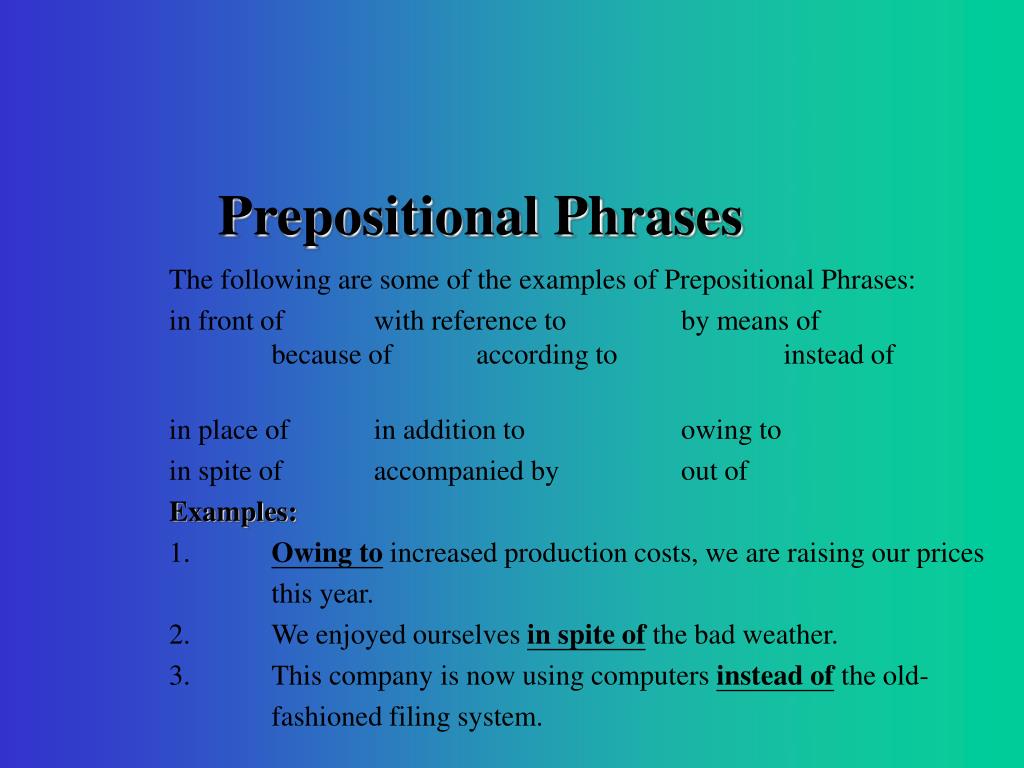 Prepositional Phrases

The following are some of the examples of Prepositional Phrases:

in front of with reference to by means of because of according to instead of

in place of in addition to owing to

in spite of accompanied by out of

Examples:

1. Owing to increased production costs, we are raising our prices this year.

2. We enjoyed ourselves in spite of the bad weather.

3. This company is now using computers instead of the old-fashioned filing system.